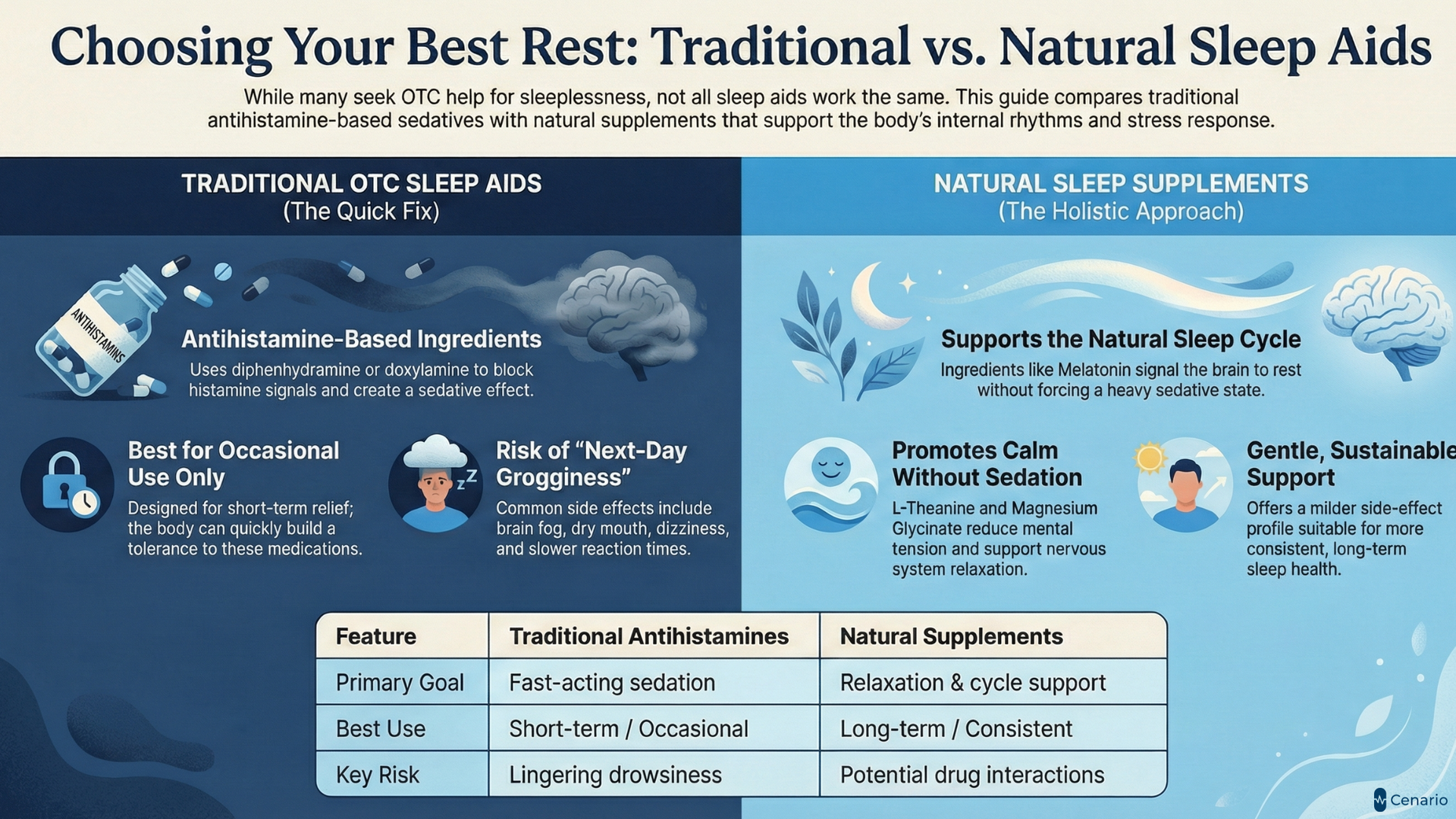 Choosing Your Best Rest: Traditional vs. Natural Sleep Aids

While many seek OTC help for sleeplessness, not all sleep aids work the same. This guide compares traditional antihistamine-based sedatives with natural supplements that support the body's internal rhythms and stress response.

TRADITIONAL OTC SLEEP AIDS
(The Quick Fix)

ANTIHISTAMINS

Antihistamine-Based Ingredients
Uses diphenhydramine or doxylamine to block histamine signals and create a sedative effect.

Best for Occasional Use Only
Designed for short-term relief; the body can quickly build a tolerance to these medications.

Risk of "Next-Day Grogginess"
Common side effects include brain fog, dry mouth, dizziness, and slower reaction times.

NATURAL SLEEP SUPPLEMENTS
(The Holistic Approach)

Supports the Natural Sleep Cycle
Ingredients like Melatonin signal the brain to rest without forcing a heavy sedative state.

Promotes Calm Without Sedation
L-Theanine and Magnesium Glycinate reduce mental tension and support nervous system relaxation.

Gentle, Sustainable Support
Offers a milder side-effect profile suitable for more consistent, long-term sleep health.

| Feature | Traditional Antihistamines | Natural Supplements |
|---|---|---|
| Primary Goal | Fast-acting sedation | Relaxation & cycle support |
| Best Use | Short-term / Occasional | Long-term / Consistent |
| Key Risk | Lingering drowsiness | Potential drug interactions |

Cenario